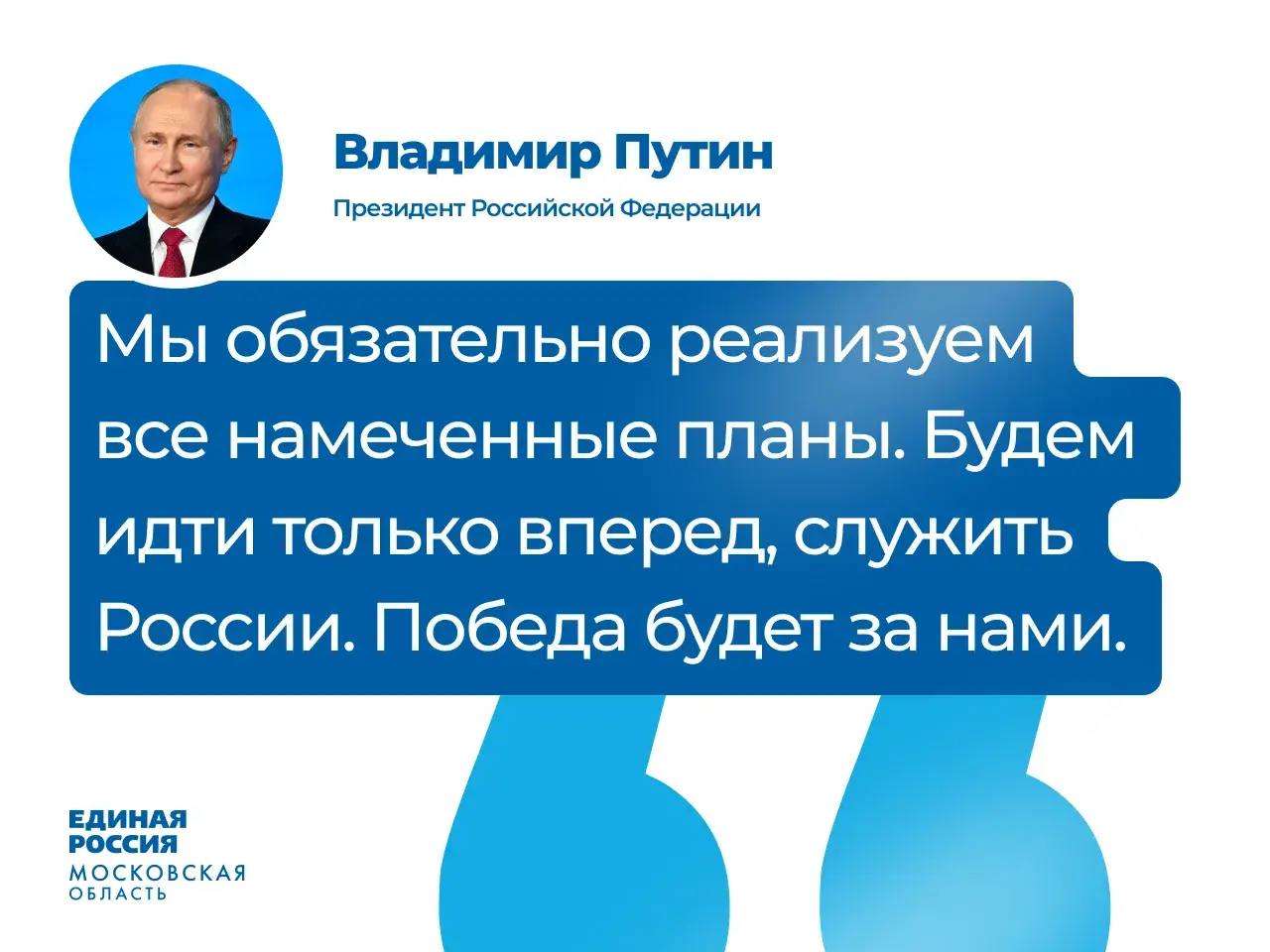 Владимир Путин

Президент Российской Федерации

Мы обязательно реализуем все намеченные планы. Будем идти только вперед, служить России. Победа будет за нами.

ЕДИНАЯ РОССИЯ
МОСКОВСКАЯ ОБЛАСТЬ